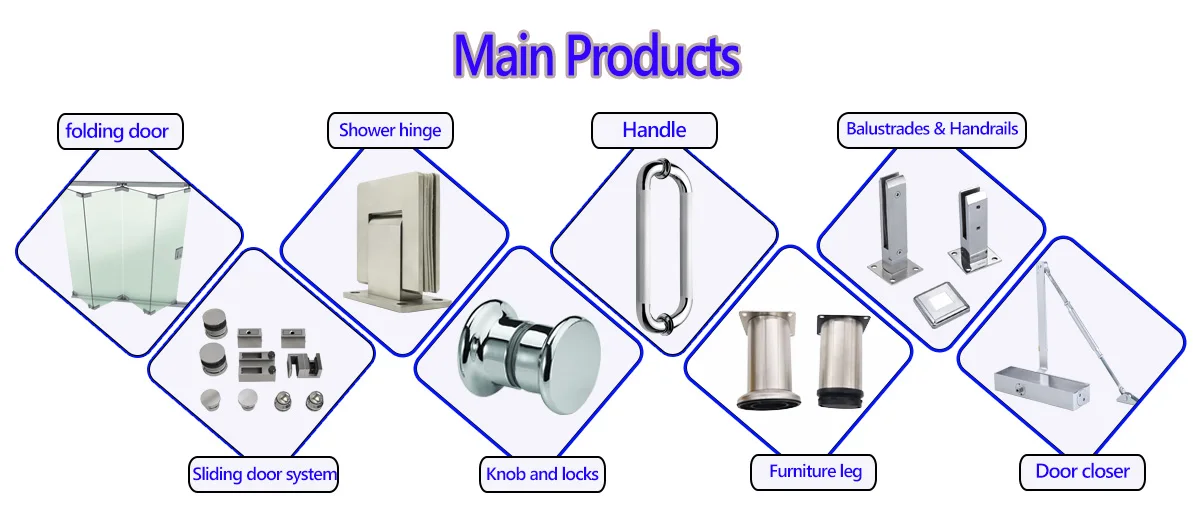 Main Products

folding door

Shower hinge

Handle

Balustrades & Handrails

Sliding door system

Knob and locks

Furniture leg

Door closer